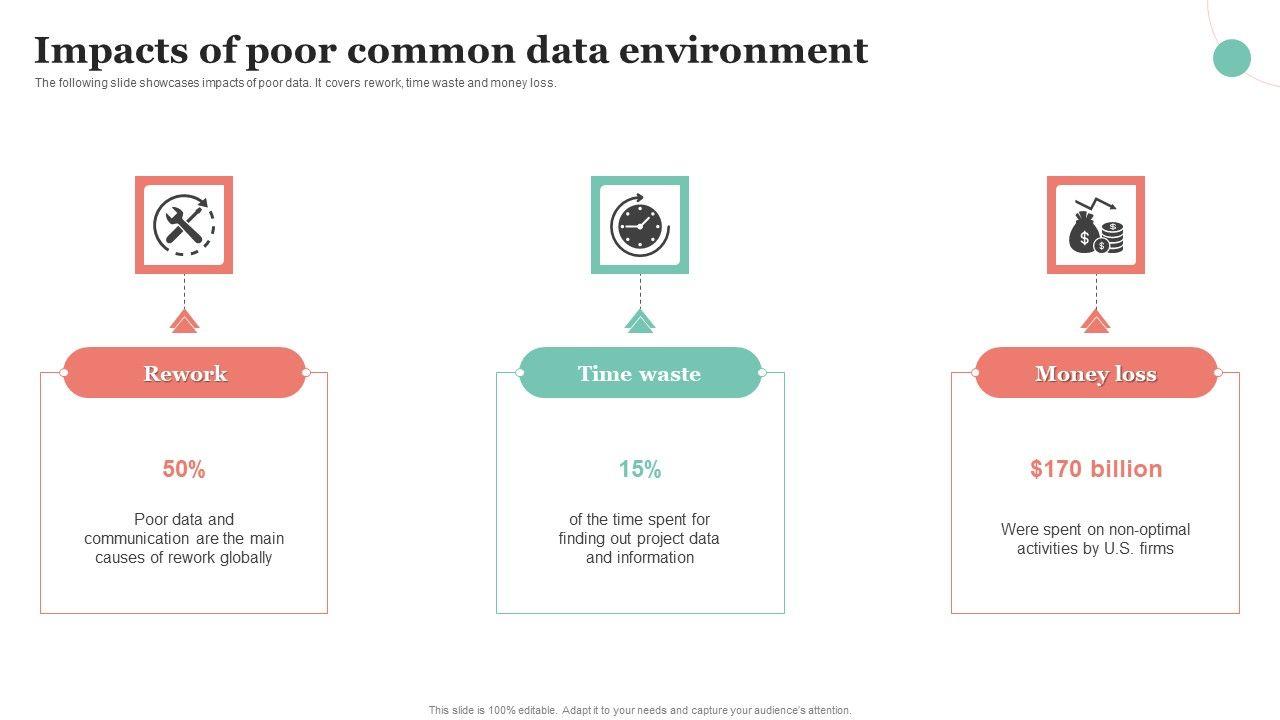 Impacts of poor common data environment

The following slide showcases impacts of poor data. It covers rework, time waste and money loss.

Rework

50%

Poor data and communication are the main causes of rework globally

Time waste

15%

of the time spent for finding out project data and information

Money loss

$170 billion

Were spent on non-optimal activities by U.S. firms

This slide is 100% editable. Adapt it to your needs and capture your audience's attention.